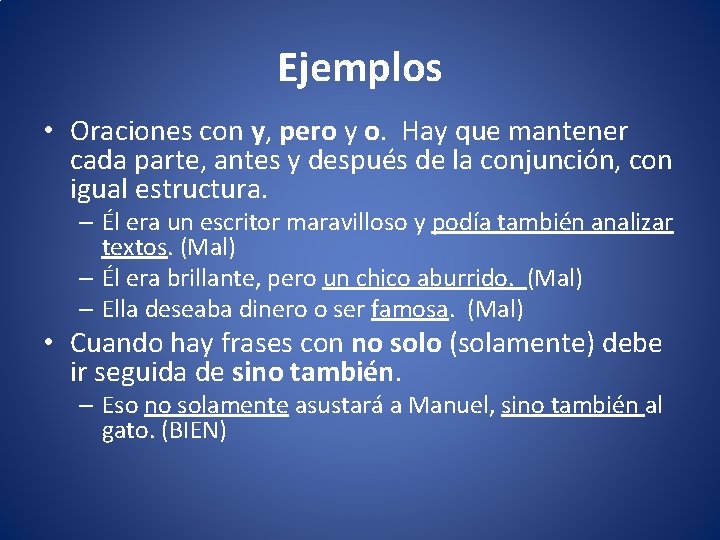 Ejemplos

• Oraciones con y, pero y o. Hay que mantener cada parte, antes y después de la conjunción, con igual estructura.

– Él era un escritor maravilloso y podía también analizar textos. (Mal)

– Él era brillante, pero un chico aburrido. (Mal)

– Ella deseaba dinero o ser famosa. (Mal)

• Cuando hay frases con no solo (solamente) debe ir seguida de sino también.

– Eso no solamente asustará a Manuel, sino también al gato. (BIEN)